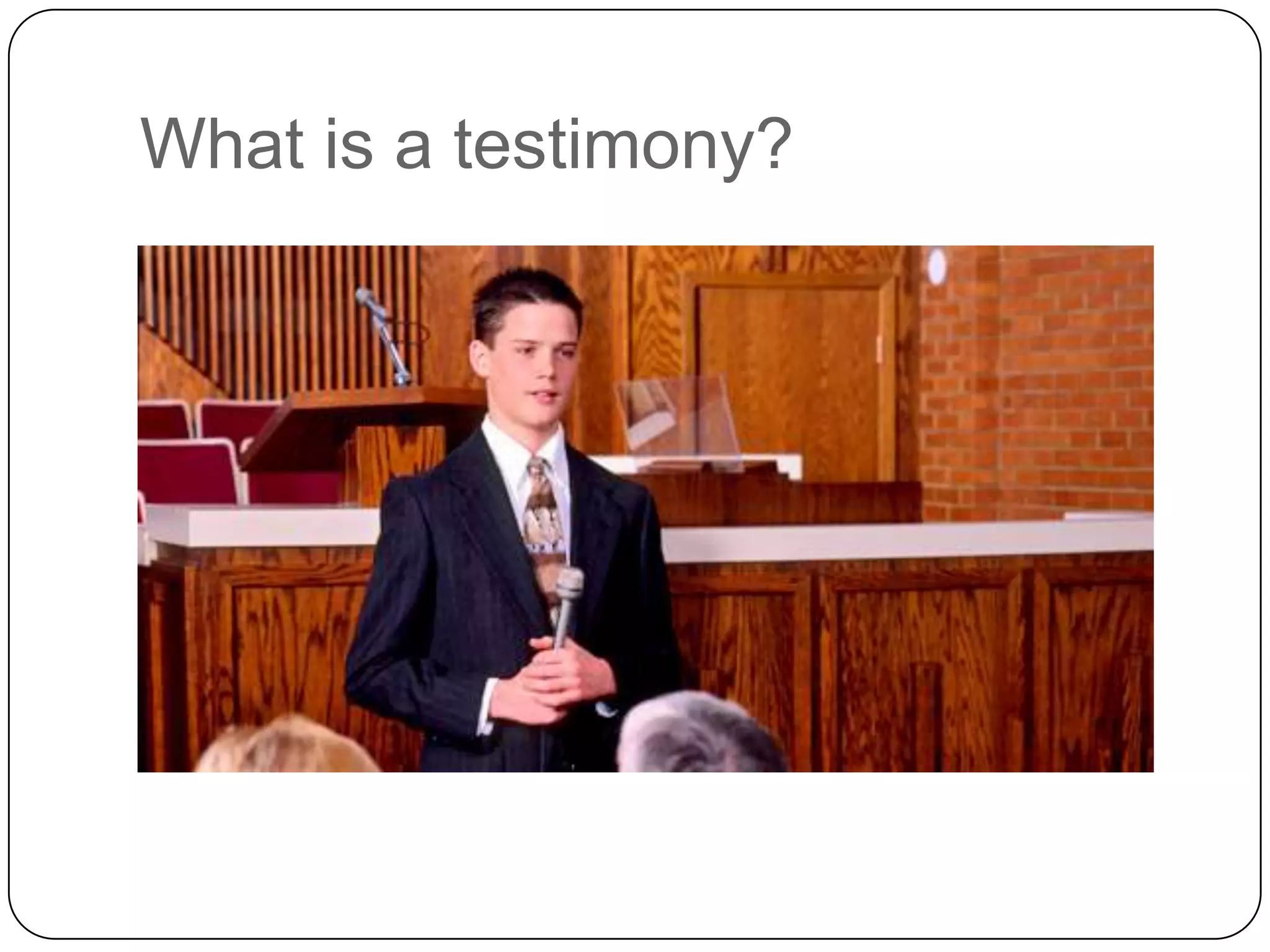 What is a testimony?